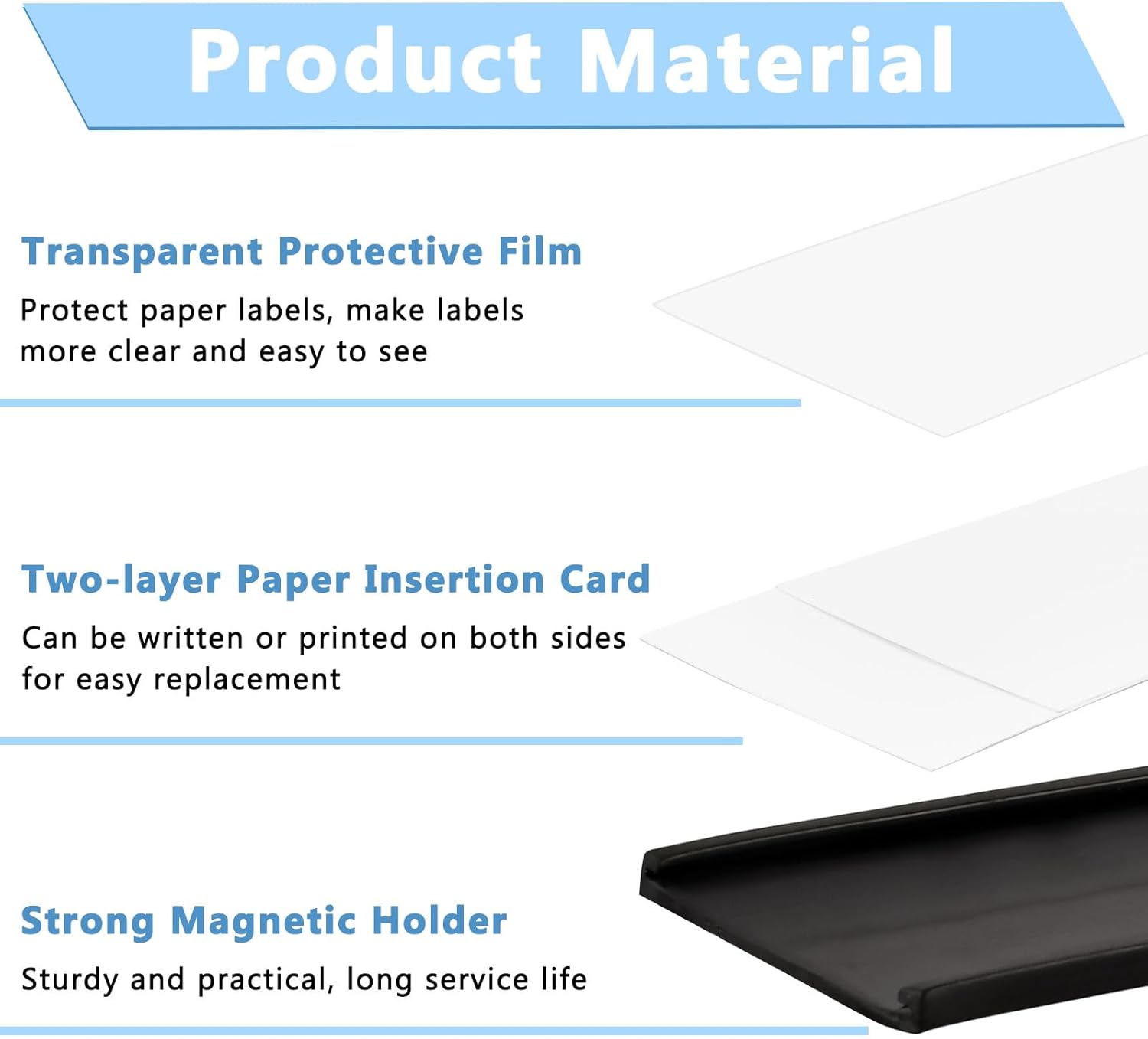 Product Material

Transparent Protective Film

Protect paper labels, make labels more clear and easy to see

Two-layer Paper Insertion Card

Can be written or printed on both sides for easy replacement

Strong Magnetic Holder

Sturdy and practical, long service life